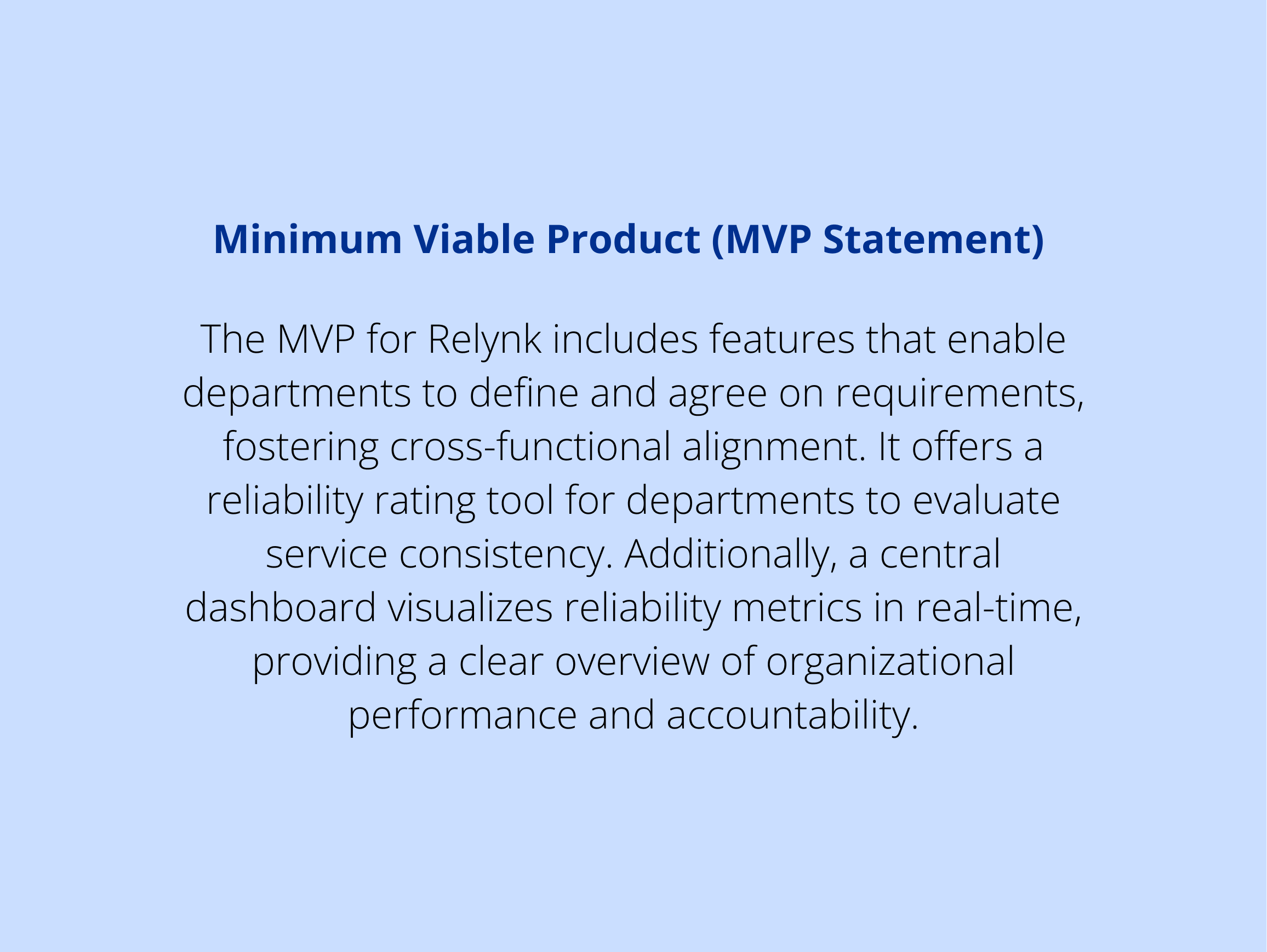 Minimum Viable Product (MVP Statement)

The MVP for Relynk includes features that enable departments to define and agree on requirements, fostering cross-functional alignment. It offers a reliability rating tool for departments to evaluate service consistency. Additionally, a central dashboard visualizes reliability metrics in real-time, providing a clear overview of organizational performance and accountability.